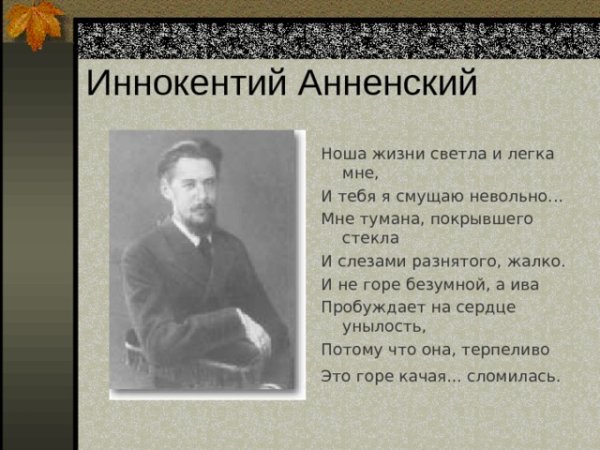 Иннокентий Анненский

Ноша жизни светла и легка мне,
И тебя я смущаю невольно...
Мне тумана, покрывшего стекла
И слезами разнятого, жалко.
И не горе безумной, а ива
Пробуждает на сердце унылость,
Потому что она, терпеливо
Это горе качая... сломилась.